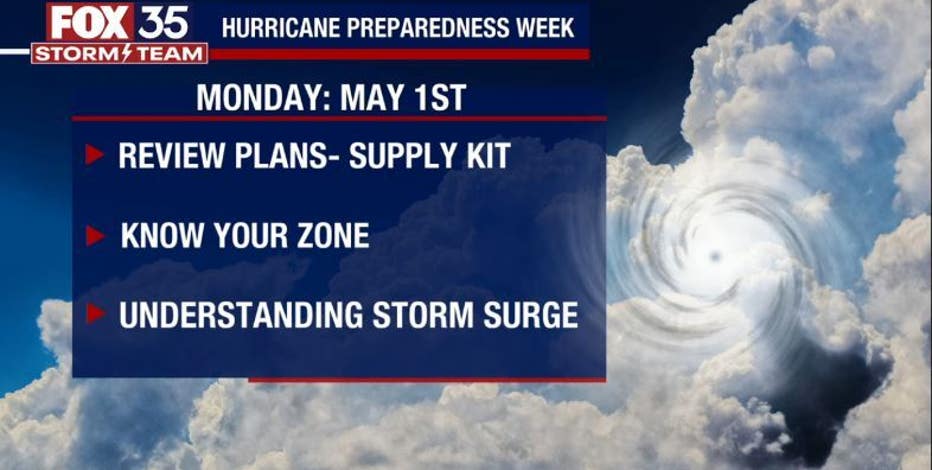 FOX 35
STORM TEAM

HURRICANE PREPAREDNESS WEEK

MONDAY: MAY 1ST

REVIEW PLANS- SUPPLY KIT

KNOW YOUR ZONE

UNDERSTANDING STORM SURGE